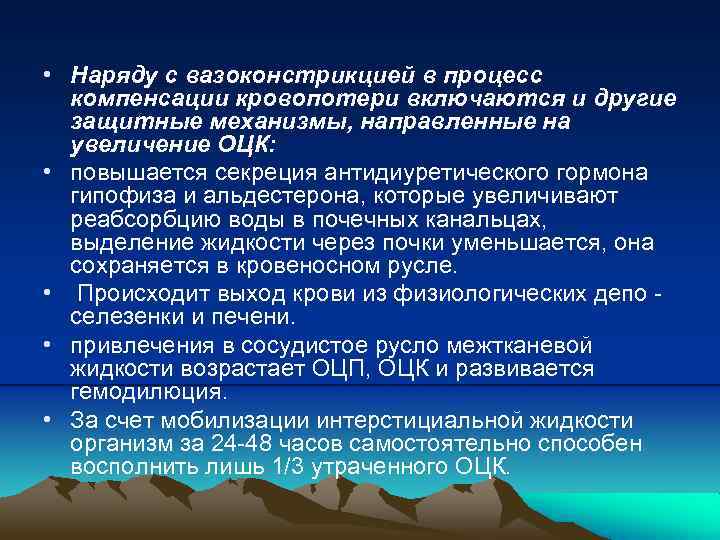 • Наряду с вазоконстрикцией в процесс компенсации кровопотери включаются и другие защитные механизмы, направленные на увеличение ОЦК:

• повышается секреция антидиуретического гормона гипофиза и альдестерона, которые увеличивают реабсорбцию воды в почечных канальцах, выделение жидкости через почки уменьшается, она сохраняется в кровеносном русле.

• Происходит выход крови из физиологических депо - селезенки и печени.

• привлечения в сосудистое русло межтканевой жидкости возрастает ОЦП, ОЦК и развивается гемодилюция.

• За счет мобилизации интерстициальной жидкости организм за 24-48 часов самостоятельно способен восполнить лишь 1/3 утраченного ОЦК.